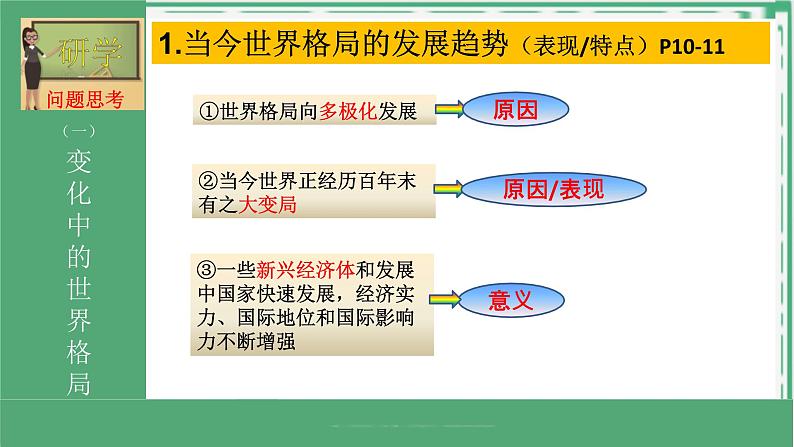 研学

问题思考

（一）变化中的世界格局

1.当今世界格局的发展趋势（表现/特点）P10-11

①世界格局向多极化发展

原因

②当今世界正经历百年未有之大变局

原因/表现

③一些新兴经济体和发展中国家快速发展，经济实力、国际地位和国际影响力不断增强

意义